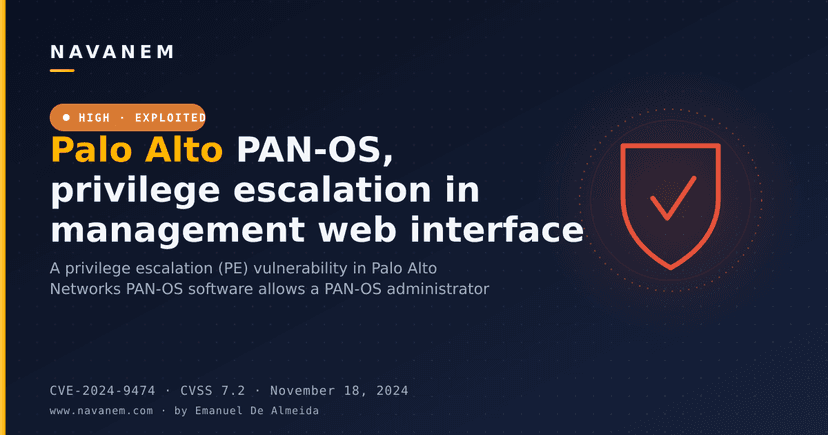 NAVANEM

HIGH · EXPLOITED

Palo Alto PAN-OS, privilege escalation in management web interface

A privilege escalation (PE) vulnerability in Palo Alto Networks PAN-OS software allows a PAN-OS administrator

CVE-2024-9474 · CVSS 7.2 · November 18, 2024

www.navanem.com · by Emanuel De Almeida